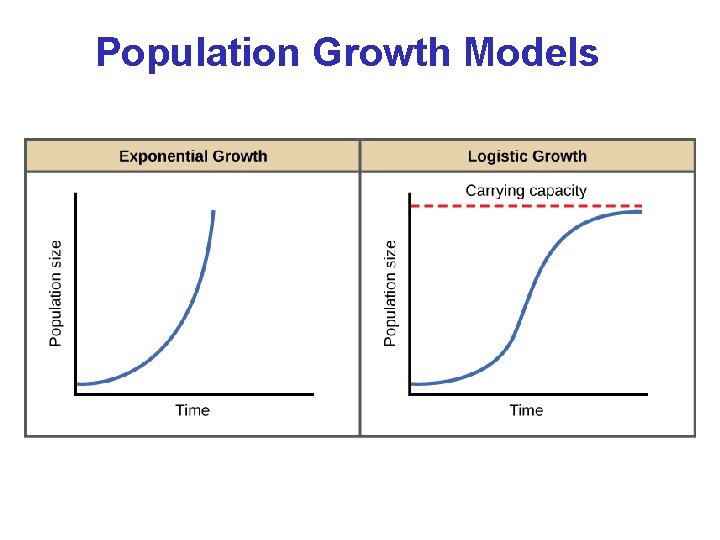 Population Growth Models

Exponential Growth

Population size

Time

Logistic Growth

Carrying capacity

Population size

Time